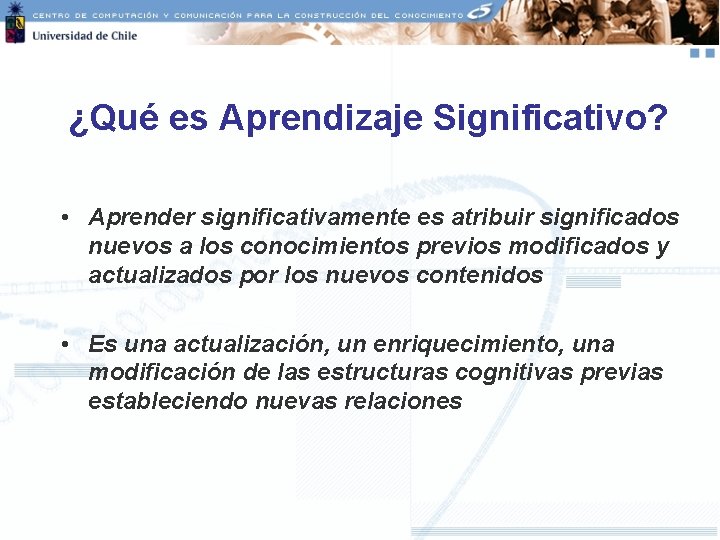 CENTRO DE COMPUTACIÓN Y COMUNICACIÓN PARA LA CONSTRUCCIÓN DEL CONOCIMIENTO

Universidad de Chile

¿Qué es Aprendizaje Significativo?

• Aprender significativamente es atribuir significados nuevos a los conocimientos previos modificados y actualizados por los nuevos contenidos

• Es una actualización, un enriquecimiento, una modificación de las estructuras cognitivas previas estableciendo nuevas relaciones